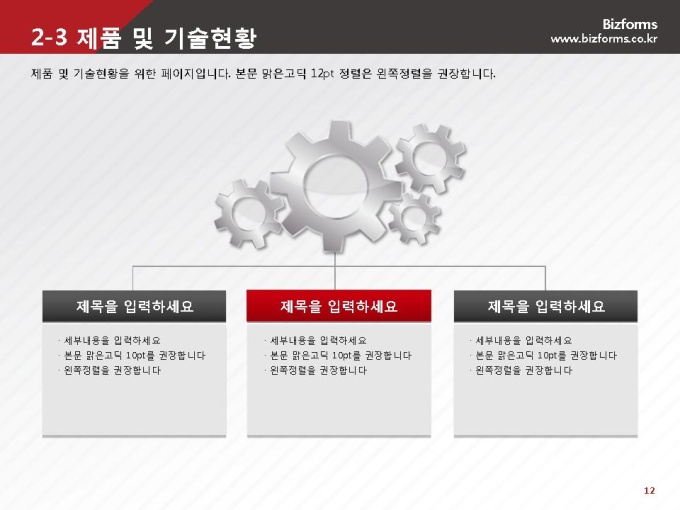 2-3 제품 및 기술현황

Bizforms
www.bizforms.co.kr

제품 및 기술현황을 위한 페이지입니다. 본문 맑은고딕 12pt 정렬은 왼쪽정렬을 권장합니다.

제목을 입력하세요

· 세부내용을 입력하세요
· 본문 맑은고딕 10pt를 권장합니다
· 왼쪽정렬을 권장합니다

제목을 입력하세요

· 세부내용을 입력하세요
· 본문 맑은고딕 10pt를 권장합니다
· 왼쪽정렬을 권장합니다

제목을 입력하세요

· 세부내용을 입력하세요
· 본문 맑은고딕 10pt를 권장합니다
· 왼쪽정렬을 권장합니다

12